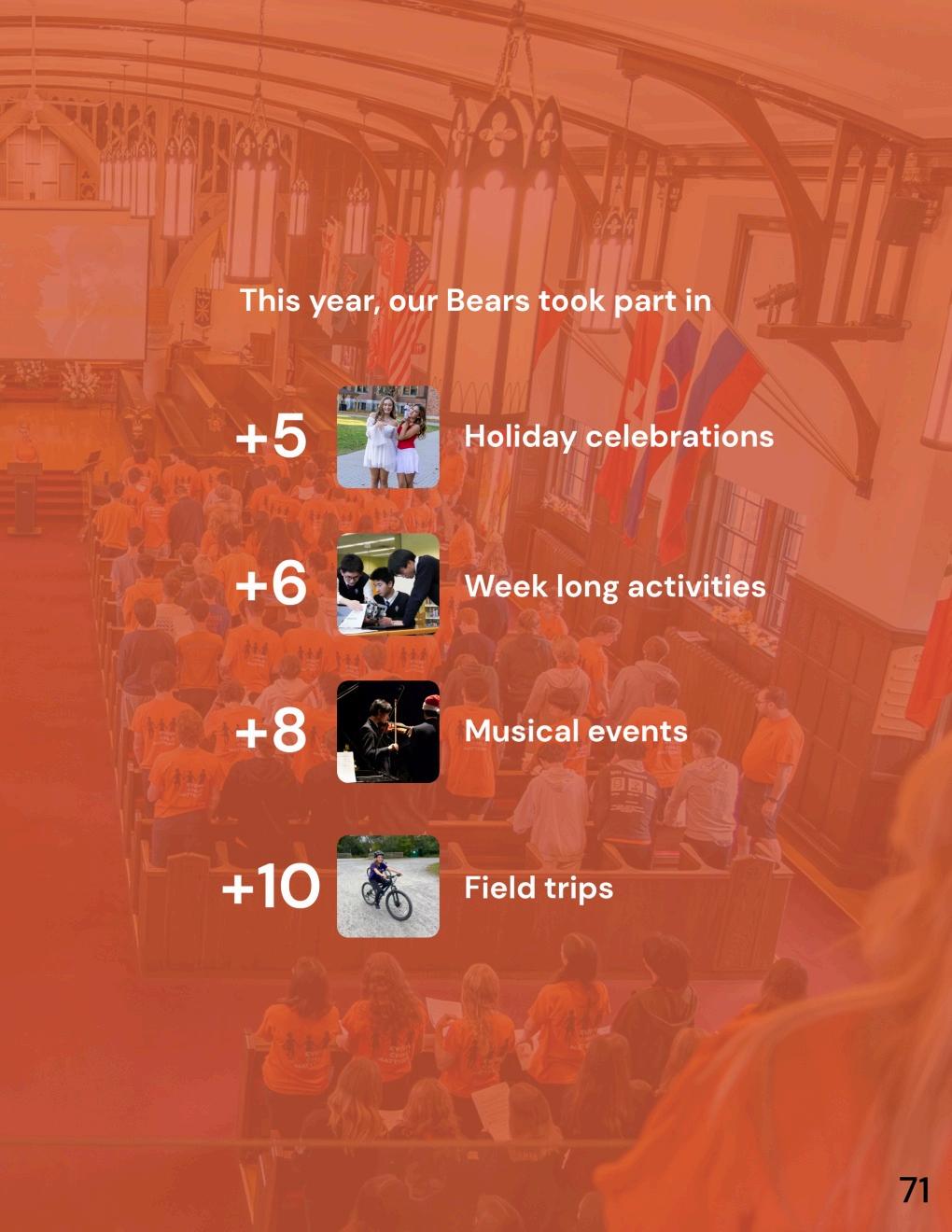 This year, our Bears took part in

+5 Holiday celebrations

+6 Week long activities

+8 Musical events

+10 Field trips

71